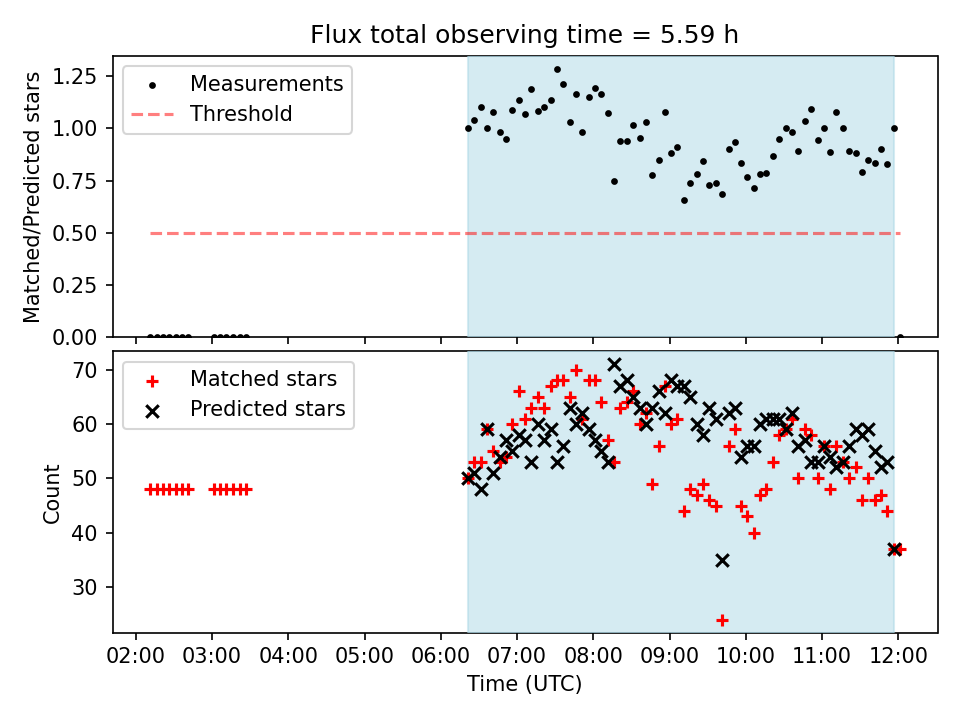 Flux total observing time = 5.59 h

Matched/Predicted stars

1.25
1.00
0.75
0.50
0.25
0.00

Measurements
Threshold

Count

70
60
50
40
30

Matched stars
Predicted stars

02:00 03:00 04:00 05:00 06:00 07:00 08:00 09:00 10:00 11:00 12:00

Time (UTC)